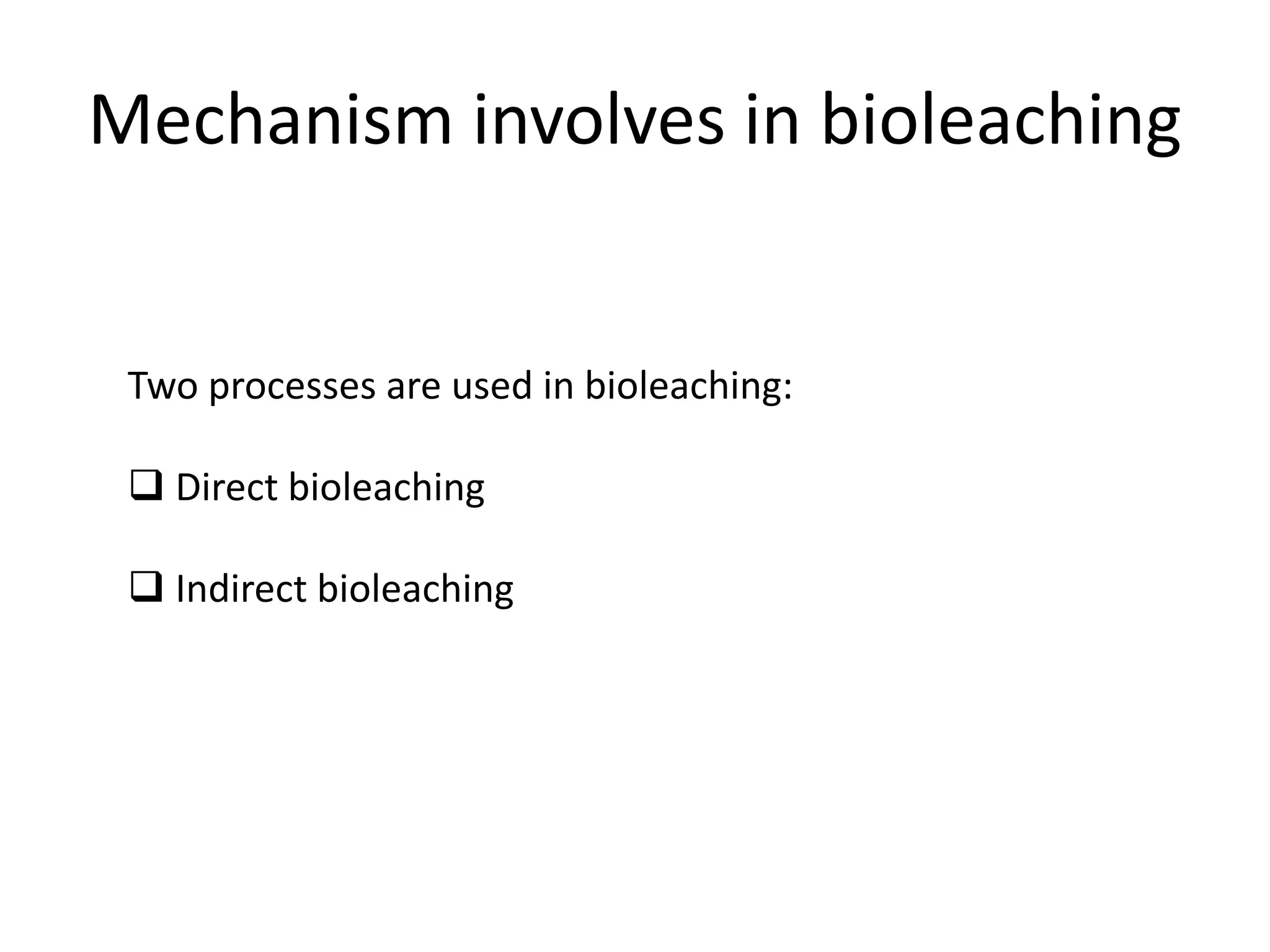 Mechanism involves in bioleaching

Two processes are used in bioleaching:

❑ Direct bioleaching

❑ Indirect bioleaching